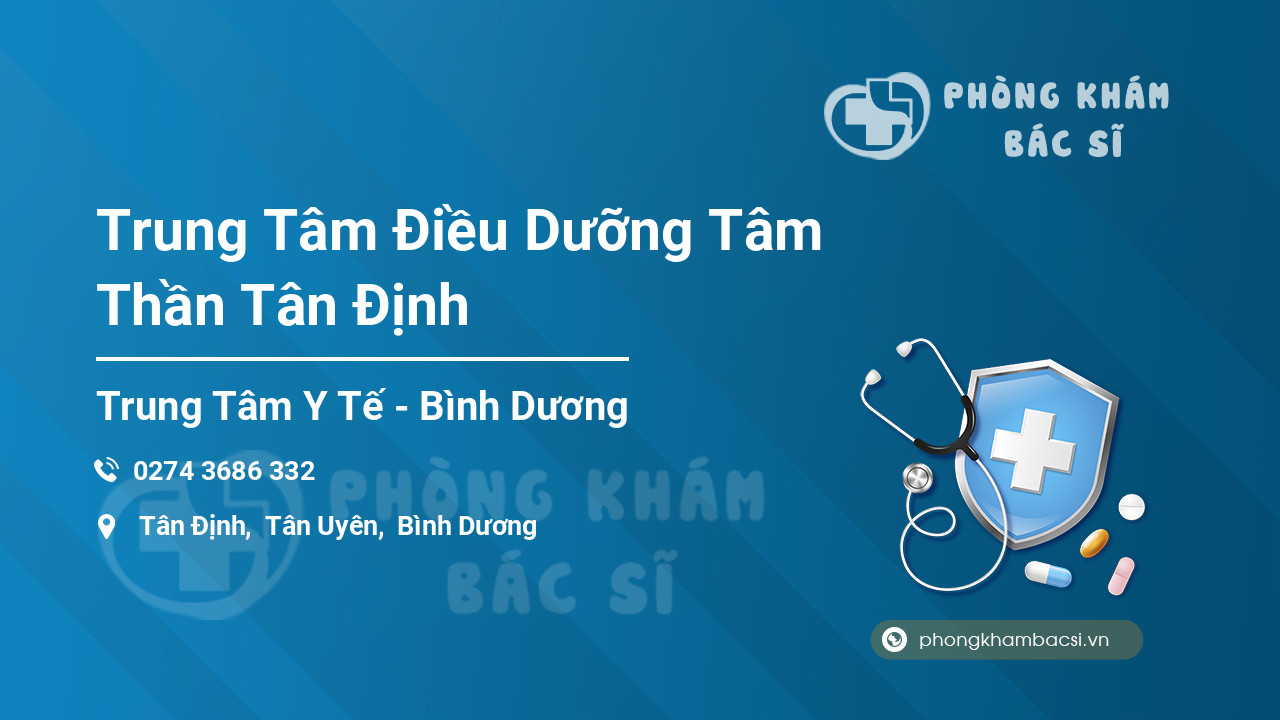 PHÒNG KHÁM
BÁC SĨ

Trung Tâm Điều Dưỡng Tâm Thần Tân Định

Trung Tâm Y Tế - Bình Dương

0274 3686 332

Tân Định, Tân Uyên, Bình Dương

PHÒNG KHÁM
BÁC SĨ

phongkhambacsi.vn